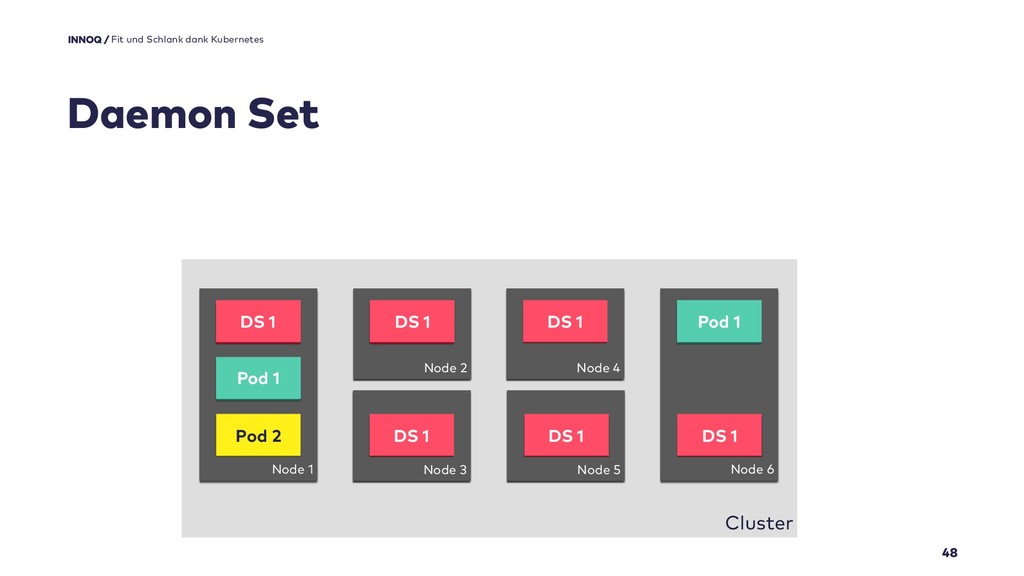 INNOQ / Fit und Schlank dank Kubernetes

Daemon Set

DS 1

Pod 1

Pod 2

Node 1

DS 1

Node 2

DS 1

Node 3

DS 1

Node 4

DS 1

Node 5

Pod 1

DS 1

Node 6

Cluster

48